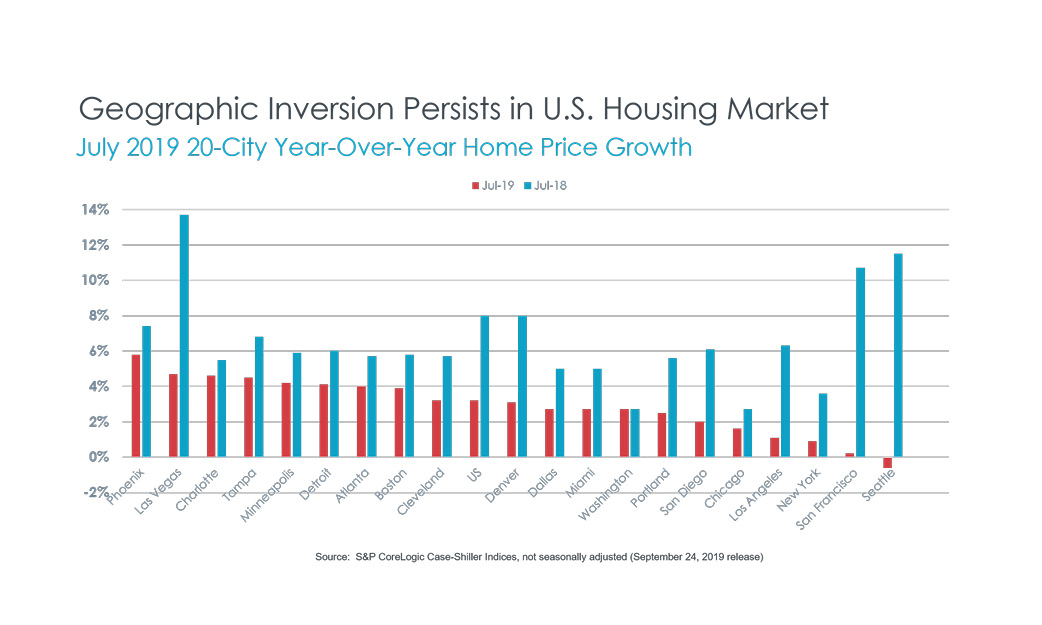 Geographic Inversion Persists in U.S. Housing Market
July 2019 20-City Year-Over-Year Home Price Growth

Jul-19 Jul-18

14%
12%
10%
8%
6%
4%
2%
0%
-2%

Phoenix
Las Vegas
Charlotte
Tampa
Minneapolis
Detroit
Atlanta
Boston
Cleveland
US
Denver
Dallas
Miami
Washington
Portland
San Diego
Chicago
Los Angeles
New York
San Francisco
Seattle

Source: S&P CoreLogic Case-Shiller Indices, not seasonally adjusted (September 24, 2019 release)